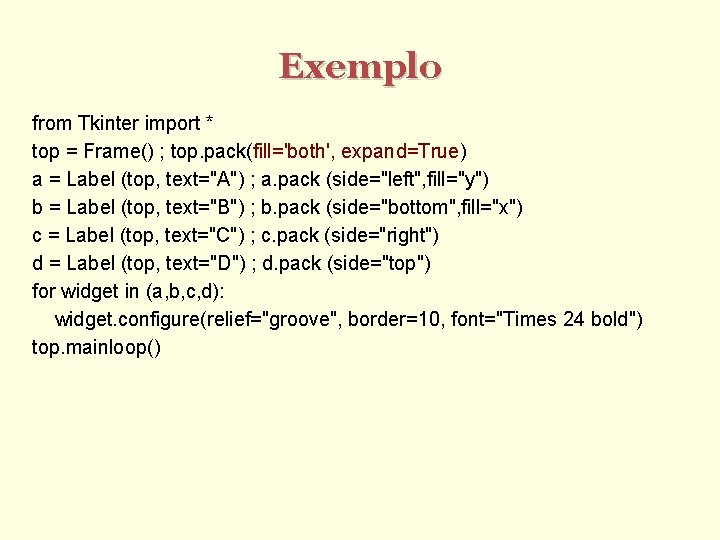 Exemplo

from Tkinter import *
top = Frame() ; top.pack(fill='both', expand=True)
a = Label (top, text="A") ; a.pack (side="left",fill="y")
b = Label (top, text="B") ; b.pack (side="bottom",fill="x")
c = Label (top, text="C") ; c.pack (side="right")
d = Label (top, text="D") ; d.pack (side="top")
for widget in (a,b,c,d):
    widget.configure(relief="groove", border=10, font="Times 24 bold")
top.mainloop()